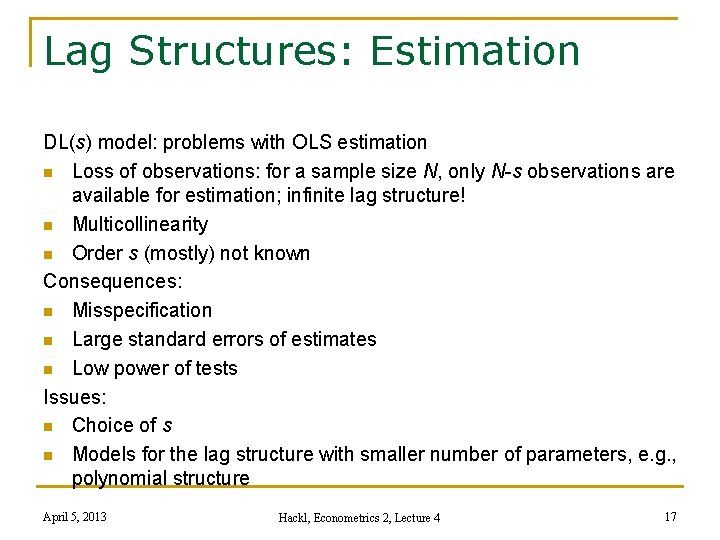 Lag Structures: Estimation

DL($s$) model: problems with OLS estimation

- Loss of observations: for a sample size $N$, only $N$-$s$ observations are available for estimation; infinite lag structure!
- Multicollinearity
- Order $s$ (mostly) not known

Consequences:

- Misspecification
- Large standard errors of estimates
- Low power of tests

Issues:

- Choice of $s$
- Models for the lag structure with smaller number of parameters, e.g., polynomial structure

April 5, 2013

Hackl, Econometrics 2, Lecture 4

17